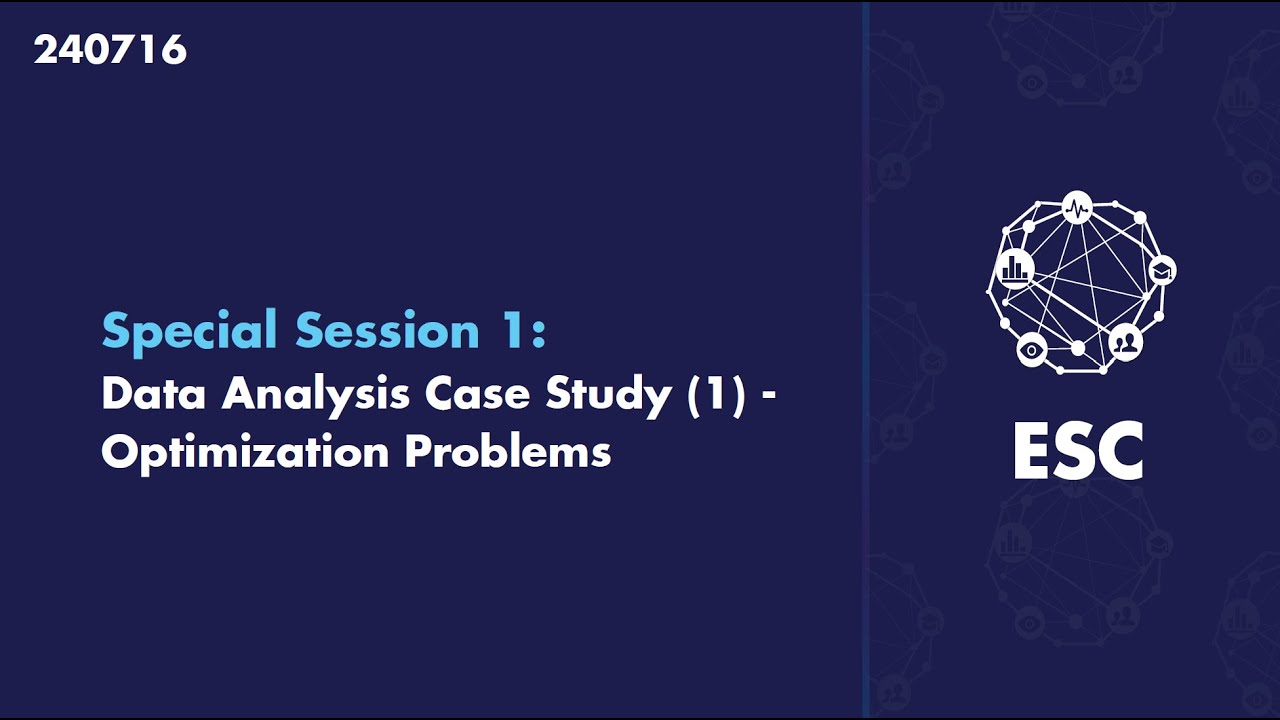 240716

Special Session 1:
Data Analysis Case Study (1) - Optimization Problems

ESC